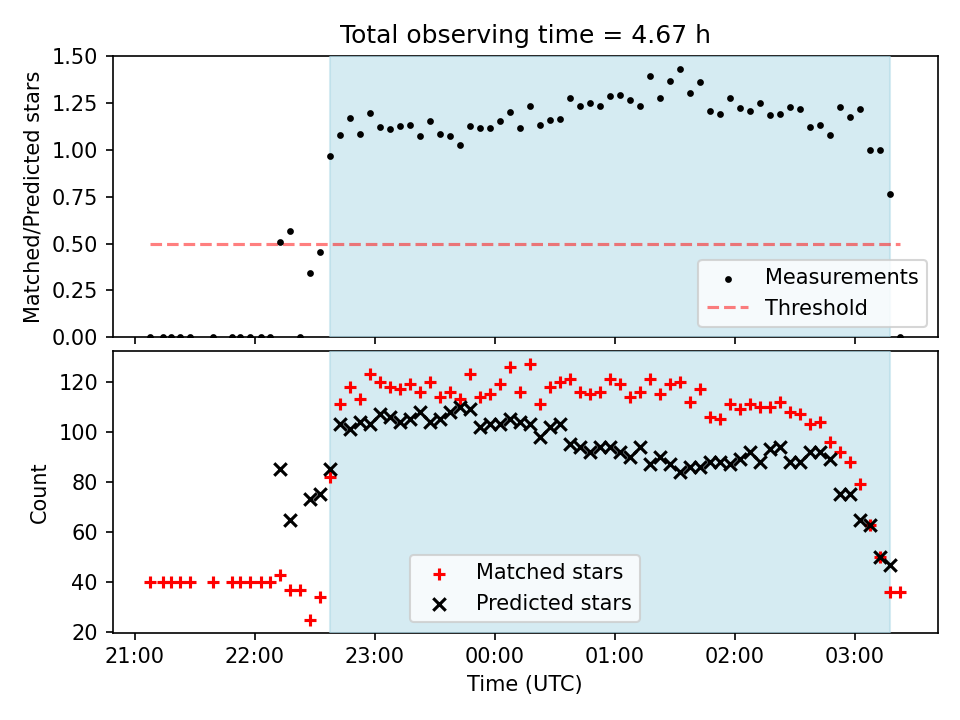 Total observing time = 4.67 h

Matched/Predicted stars

1.50
1.25
1.00
0.75
0.50
0.25
0.00

Measurements
Threshold

Count

120
100
80
60
40
20

Matched stars
Predicted stars

21:00 22:00 23:00 00:00 01:00 02:00 03:00

Time (UTC)